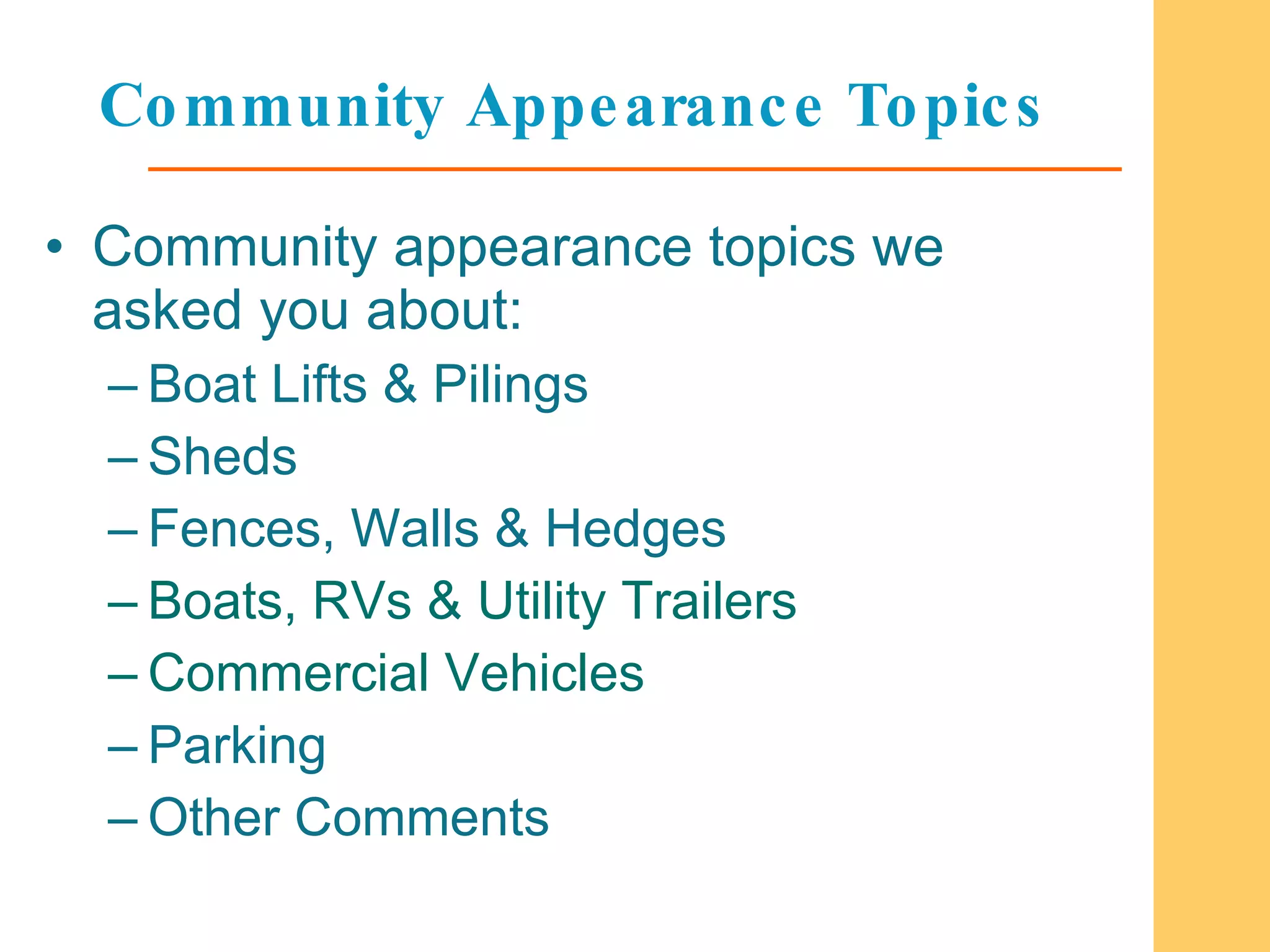 Community Appearance Topics

• Community appearance topics we asked you about:
– Boat Lifts & Pilings
– Sheds
– Fences, Walls & Hedges
– Boats, RVs & Utility Trailers
– Commercial Vehicles
– Parking
– Other Comments